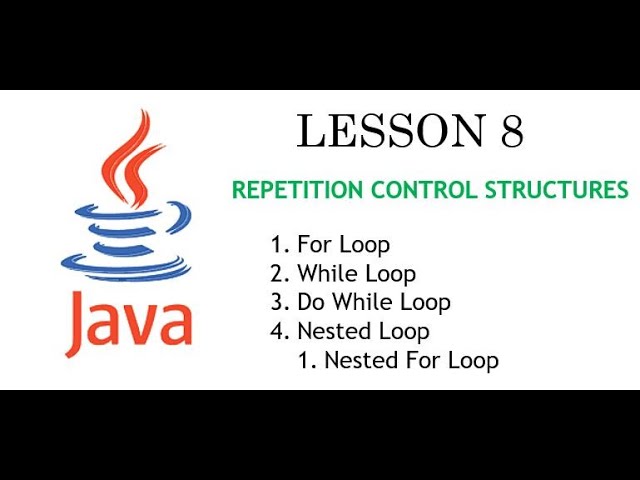 Java

LESSON 8

REPETITION CONTROL STRUCTURES

1. For Loop
2. While Loop
3. Do While Loop
4. Nested Loop
   1. Nested For Loop